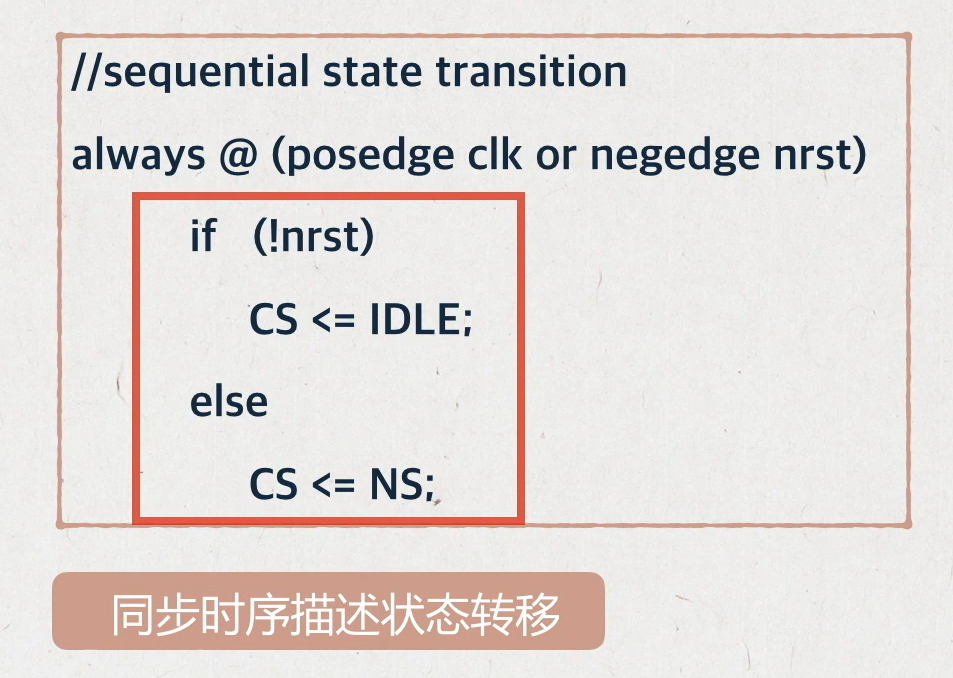 //sequential state transition

always @ (posedge clk or negedge nrst)

if (!nrst)

CS <= IDLE;

else

CS <= NS;

同步时序描述状态转移